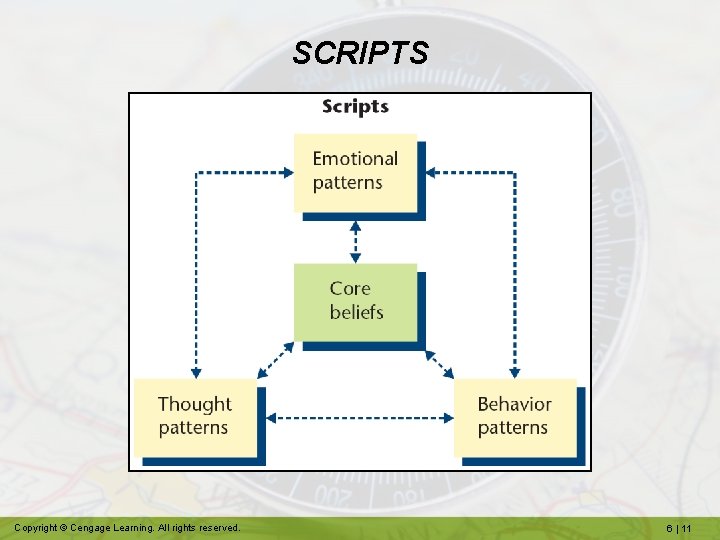 SCRIPTS

Scripts

Emotional patterns

Core beliefs

Thought patterns

Behavior patterns

Copyright © Cengage Learning. All rights reserved.

6 | 11